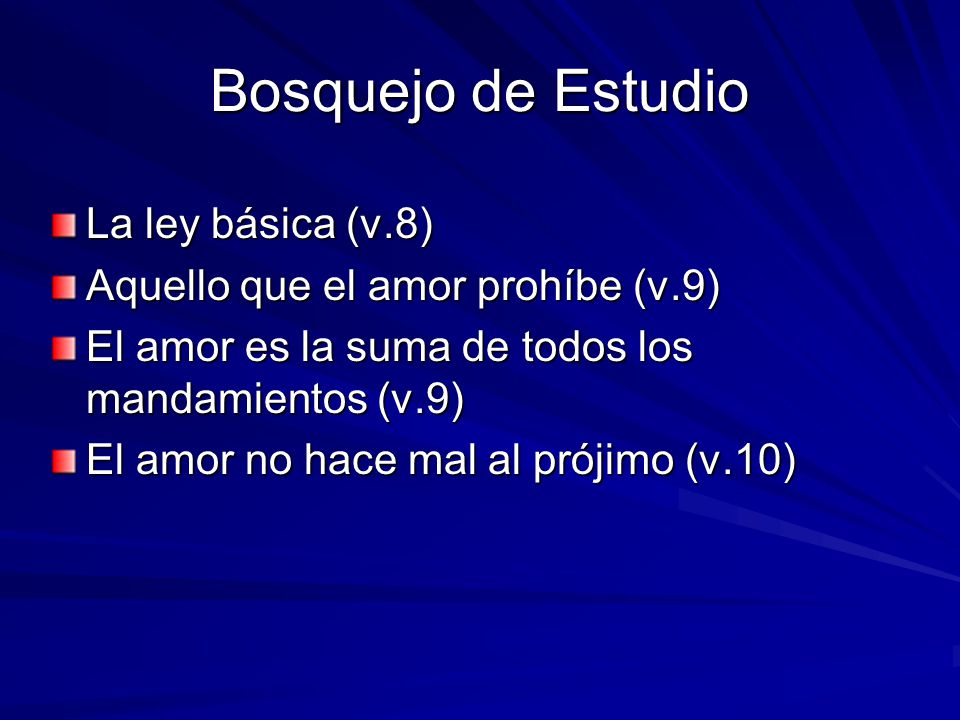 Bosquejo de Estudio

La ley básica (v.8)

Aquello que el amor prohíbe (v.9)

El amor es la suma de todos los mandamientos (v.9)

El amor no hace mal al prójimo (v.10)